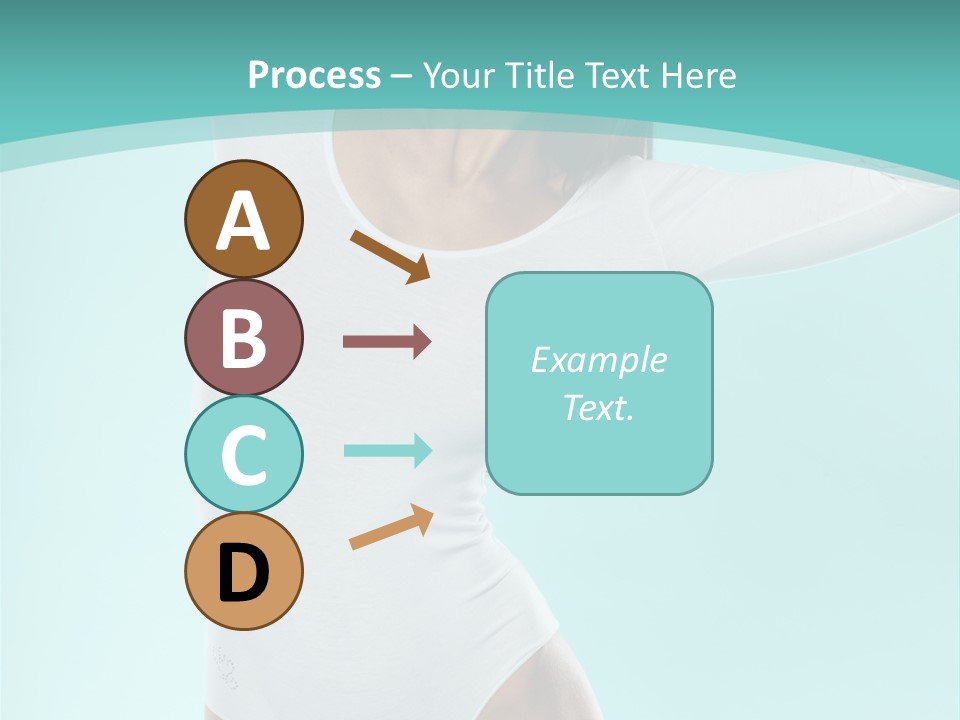 Process – Your Title Text Here

A

B

C

D

Example Text.